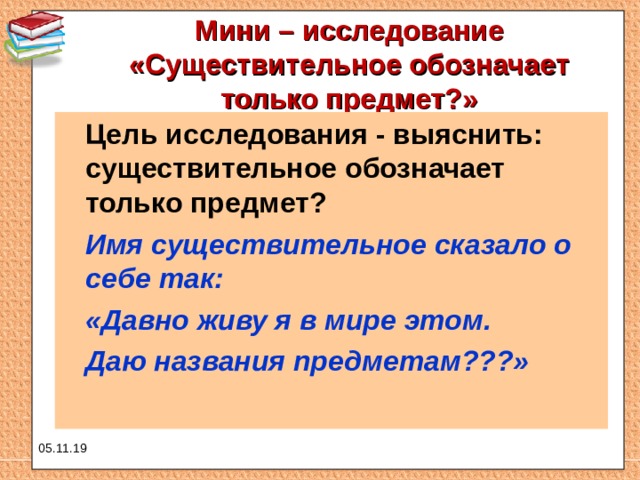 Мини – исследование «Существительное обозначает только предмет?»

Цель исследования - выяснить: существительное обозначает только предмет?

Имя существительное сказало о себе так:

«Давно живу я в мире этом.

Даю названия предметам???»

05.11.19